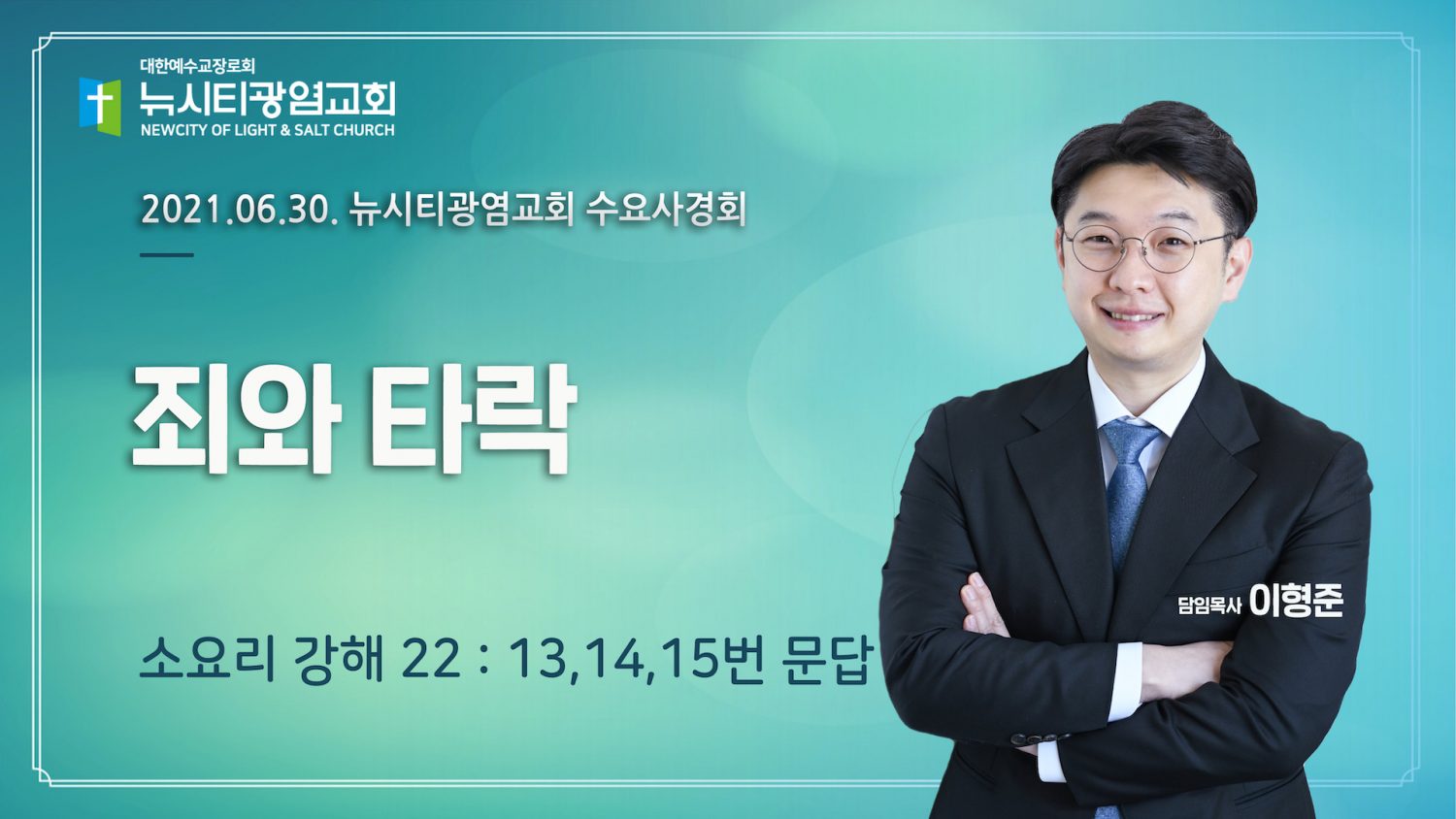 대한예수교장로회
뉴시티광염교회
NEWCITY OF LIGHT & SALT CHURCH

2021.06.30. 뉴시티광염교회 수요사경회

죄와 타락

소요리 강해 22 : 13,14,15번 문답

담임목사 이형준